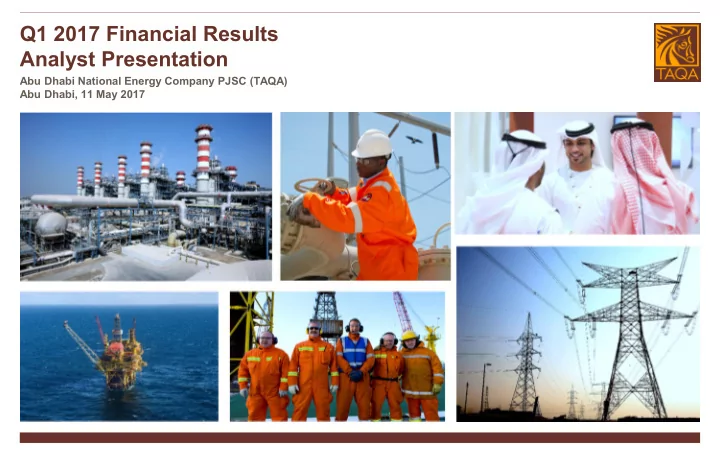 Q1 2017 Financial Results
Analyst Presentation

Abu Dhabi National Energy Company PJSC (TAQA)
Abu Dhabi, 11 May 2017

TAQA